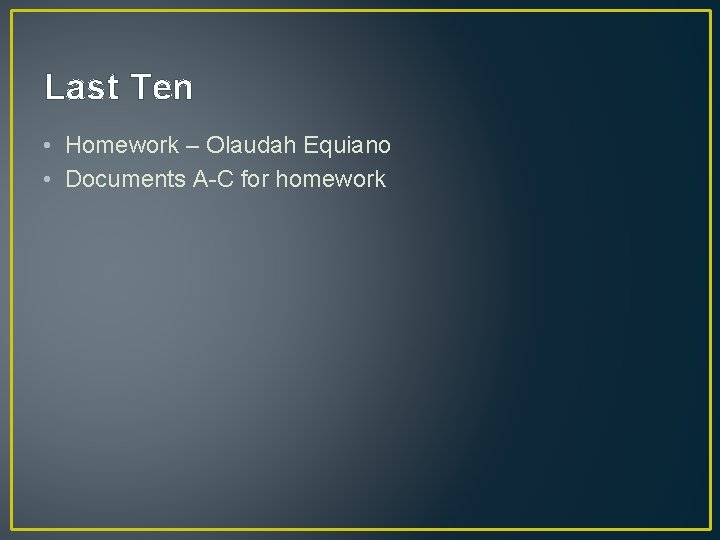 Last Ten

• Homework – Olaudah Equiano
• Documents A-C for homework